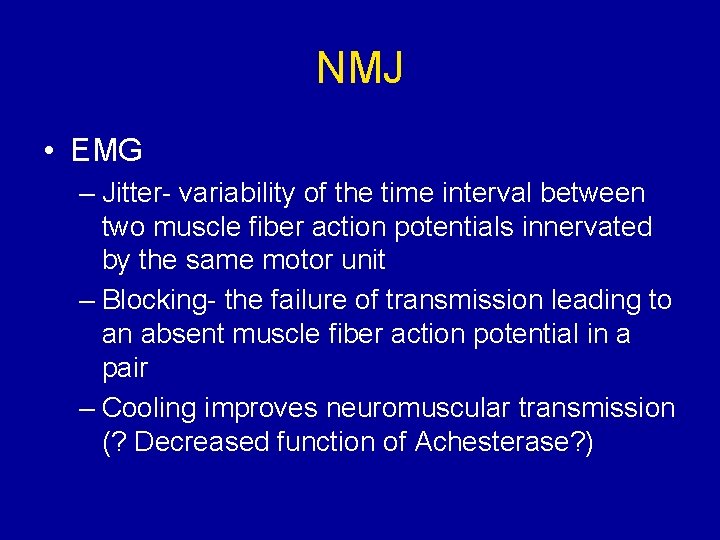 NMJ

• EMG

– Jitter- variability of the time interval between two muscle fiber action potentials innervated by the same motor unit

– Blocking- the failure of transmission leading to an absent muscle fiber action potential in a pair

– Cooling improves neuromuscular transmission (? Decreased function of Achesterase?)